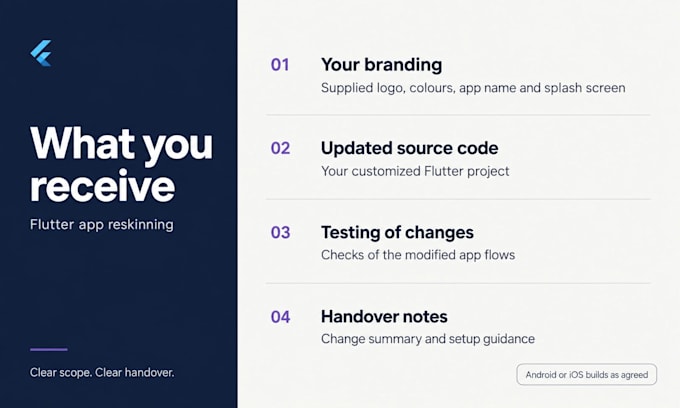 What you receive

Flutter app reskinning

Clear scope. Clear handover.

01 Your branding
Supplied logo, colours, app name and splash screen

02 Updated source code
Your customized Flutter project

03 Testing of changes
Checks of the modified app flows

04 Handover notes
Change summary and setup guidance

Android or iOS builds as agreed